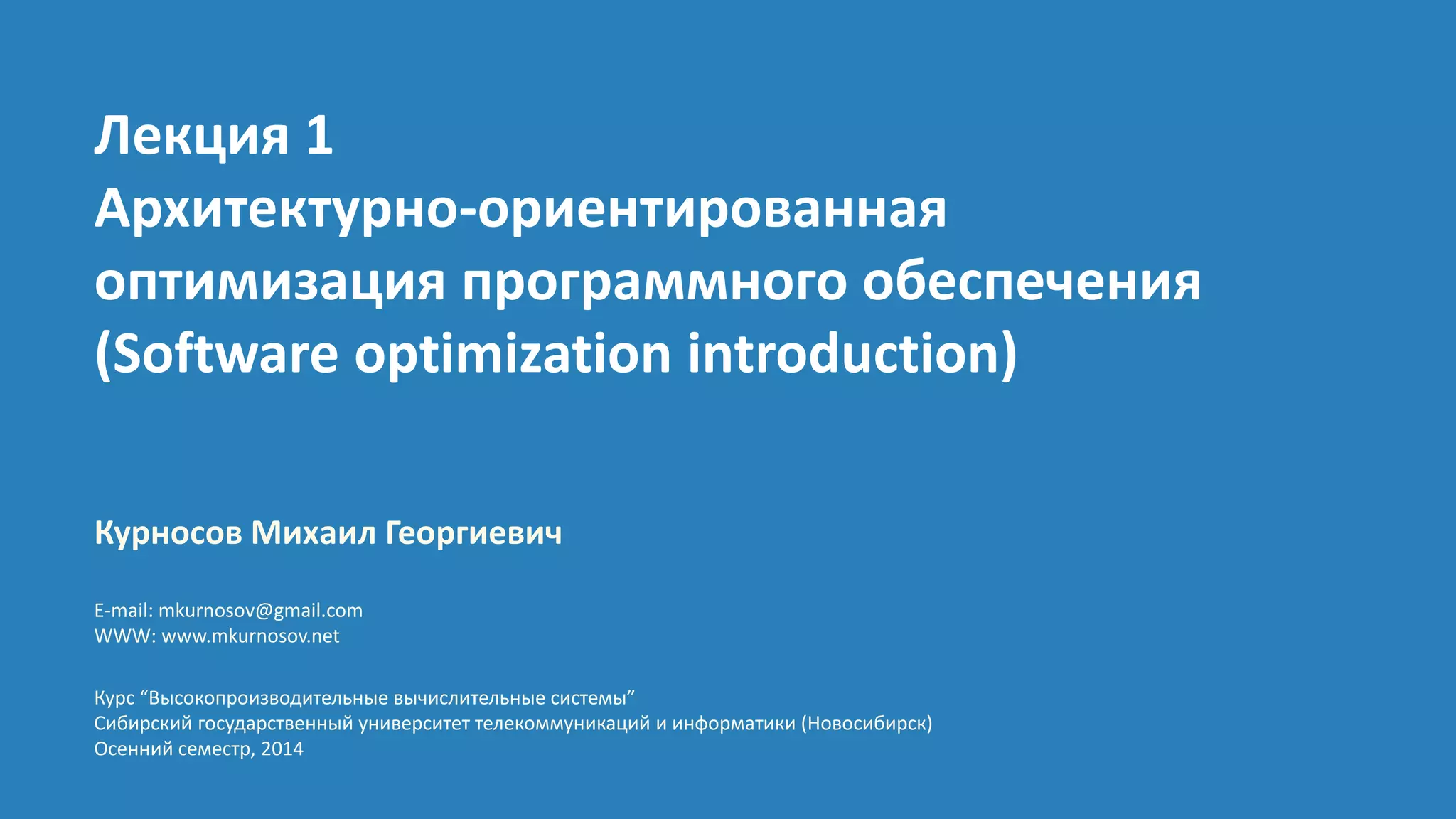 Лекция 1
Архитектурно-ориентированная оптимизация программного обеспечения
(Software optimization introduction)

Курносов Михаил Георгиевич

E-mail: mkurnosov@gmail.com
WWW: www.mkurnosov.net

Курс “Высокопроизводительные вычислительные системы”
Сибирский государственный университет телекоммуникаций и информатики (Новосибирск)
Осенний семестр, 2014